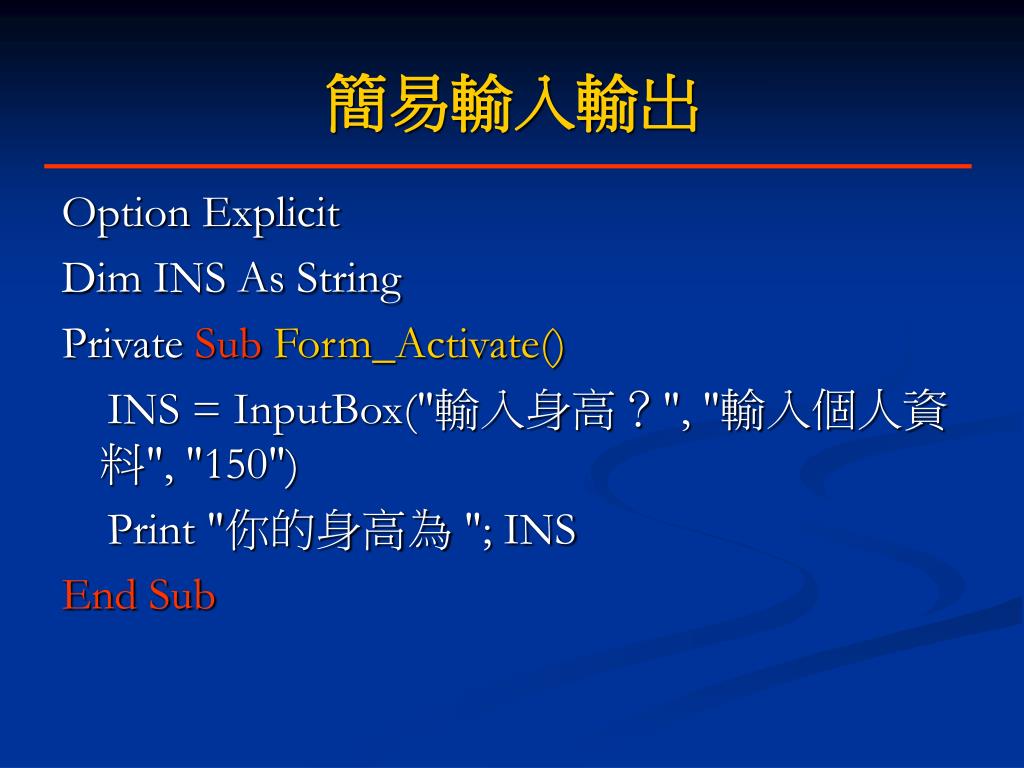 簡易輸入輸出

Option Explicit

Dim INS As String

Private Sub Form_Activate()

INS = InputBox("輸入身高？", "輸入個人資料", "150")

Print "你的身高為 "; INS

End Sub